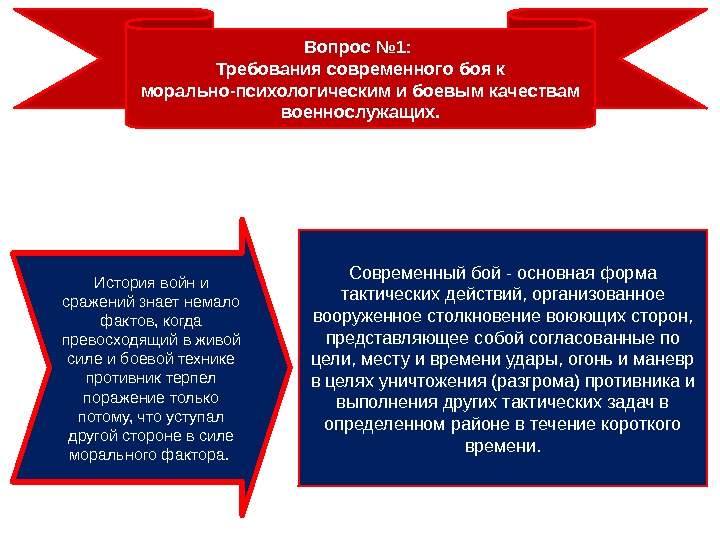 Вопрос №1:
Требования современного боя к морально-психологическим и боевым качествам военнослужащих.

История войн и сражений знает немало фактов, когда превосходящий в живой силе и боевой технике противник терпел поражение только потому, что уступал другой стороне в силе морального фактора.

Современный бой - основная форма тактических действий, организованное вооруженное столкновение воюющих сторон, представляющее собой согласованные по цели, месту и времени удары, огонь и маневр в целях уничтожения (разгрома) противника и выполнения других тактических задач в определенном районе в течение короткого времени.